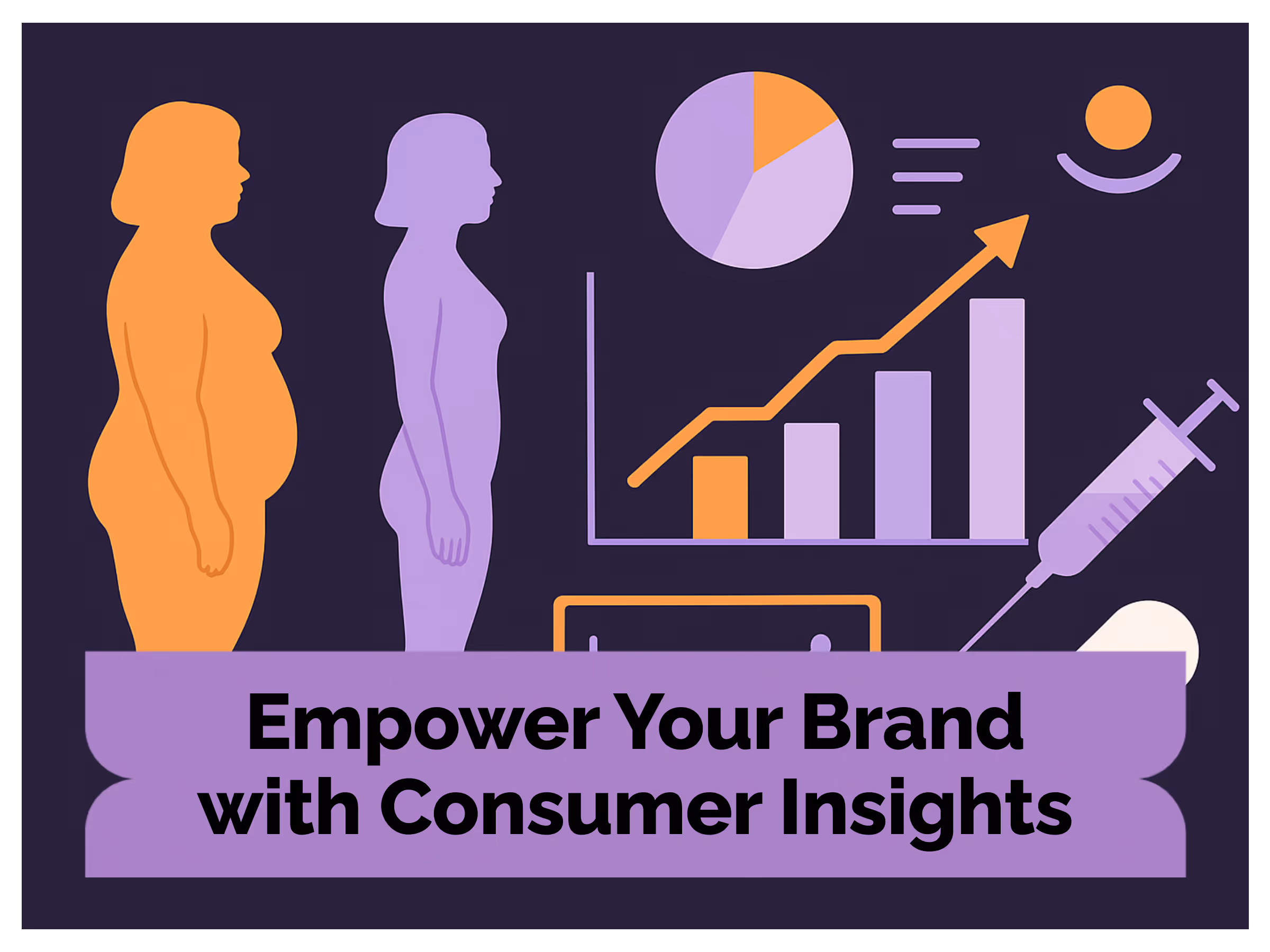 Empower Your Brand with Consumer Insights